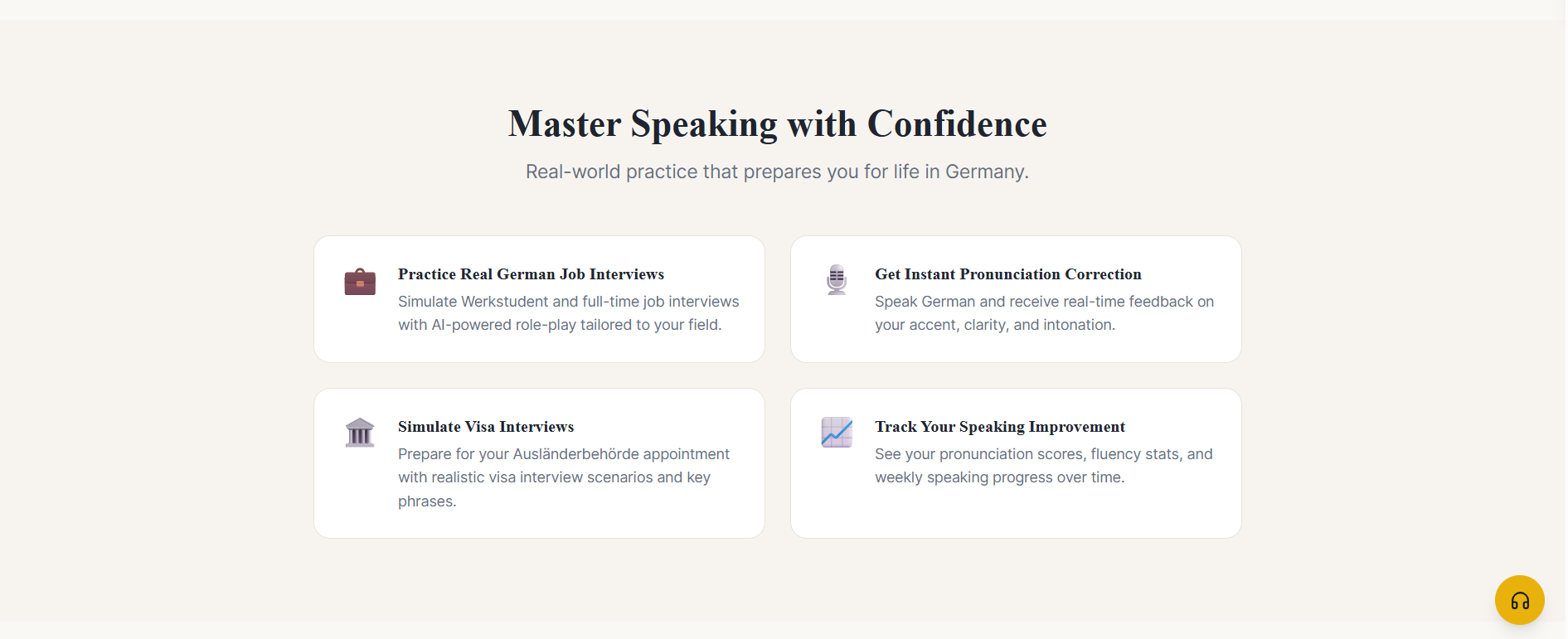 Master Speaking with Confidence

Real-world practice that prepares you for life in Germany.

Practice Real German Job Interviews

Simulate Werkstudent and full-time job interviews with AI-powered role-play tailored to your field.

Get Instant Pronunciation Correction

Speak German and receive real-time feedback on your accent, clarity, and intonation.

Simulate Visa Interviews

Prepare for your Ausländerbehörde appointment with realistic visa interview scenarios and key phrases.

Track Your Speaking Improvement

See your pronunciation scores, fluency stats, and weekly speaking progress over time.